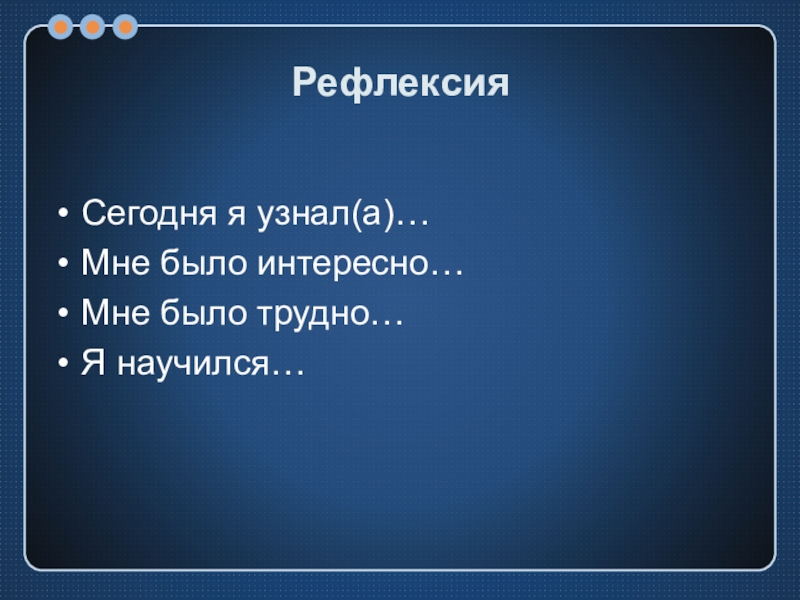 Рефлексия

• Сегодня я узнал(а)…
• Мне было интересно…
• Мне было трудно…
• Я научился…